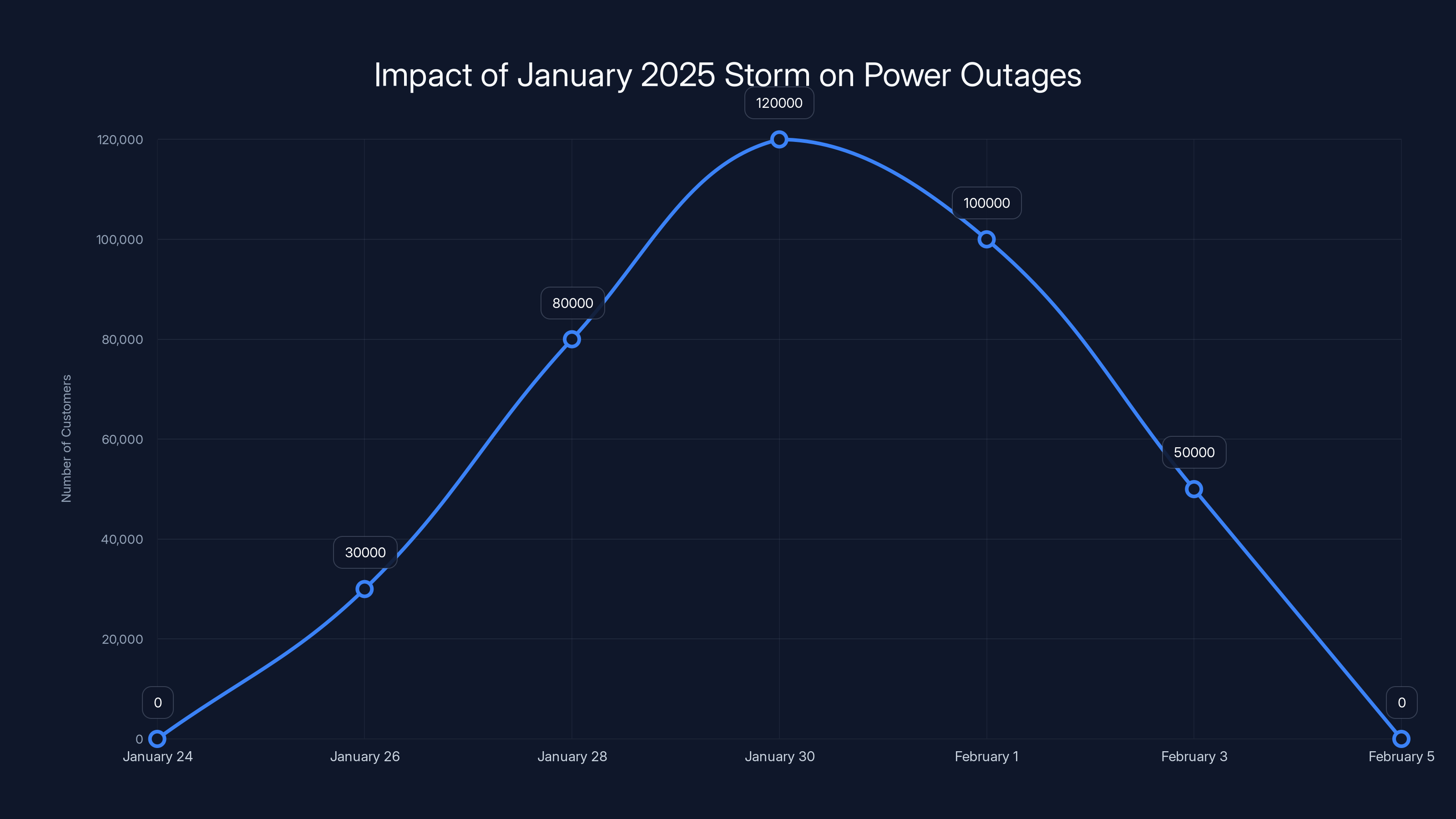 Impact of January 2025 Storm on Power Outages

Number of Customers

120,000
100,000
80,000
60,000
40,000
20,000
0

0
30000
80000
120000
100000
50000
0

January 24
January 26
January 28
January 30
February 1
February 3
February 5